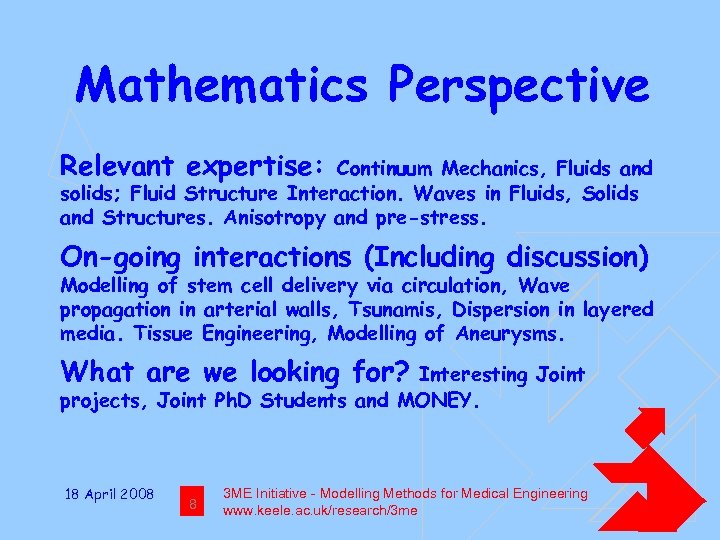 Mathematics Perspective

Relevant expertise: Continuum Mechanics, Fluids and solids; Fluid Structure Interaction. Waves in Fluids, Solids and Structures. Anisotropy and pre-stress.

On-going interactions (Including discussion) Modelling of stem cell delivery via circulation, Wave propagation in arterial walls, Tsunamis, Dispersion in layered media. Tissue Engineering, Modelling of Aneurysms.

What are we looking for? Interesting Joint projects, Joint PhD Students and MONEY.

18 April 2008

8

3ME Initiative - Modelling Methods for Medical Engineering
www.keele.ac.uk/research/3me